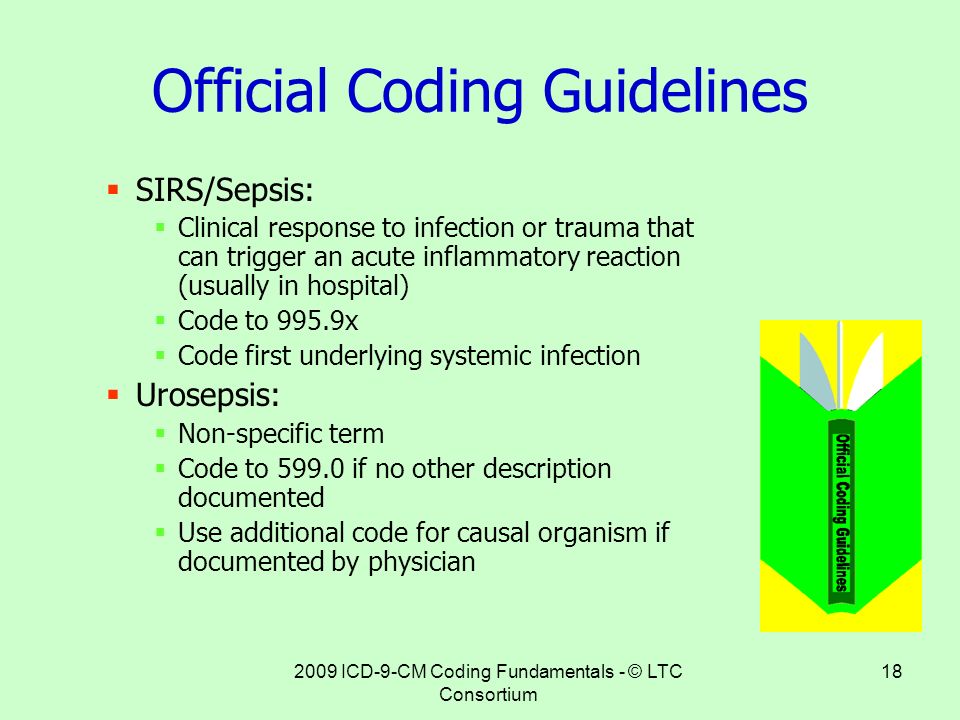 Official Coding Guidelines

▪ SIRS/Sepsis:
  ▪ Clinical response to infection or trauma that can trigger an acute inflammatory reaction (usually in hospital)
  ▪ Code to 995.9x
  ▪ Code first underlying systemic infection
▪ Urosepsis:
  ▪ Non-specific term
  ▪ Code to 599.0 if no other description documented
  ▪ Use additional code for causal organism if documented by physician

Official Coding Guidelines

2009 ICD-9-CM Coding Fundamentals - © LTC Consortium

18